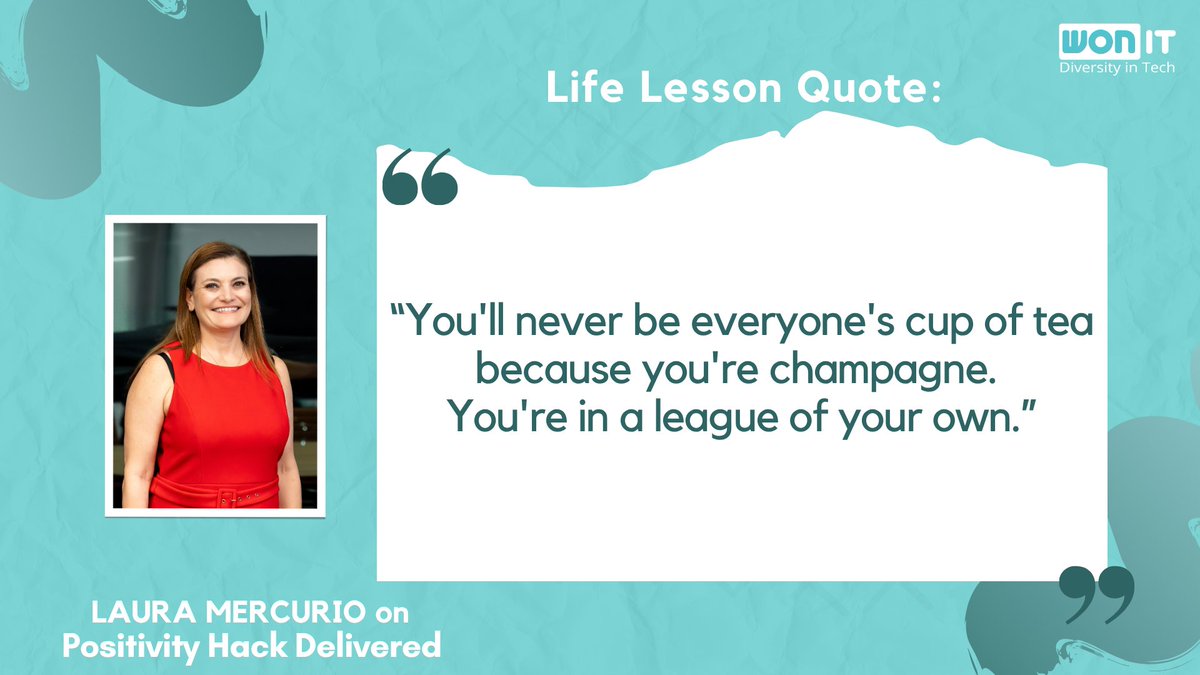 WON IT
Diversity in Tech

Life Lesson Quote:

“You'll never be everyone's cup of tea because you're champagne. You're in a league of your own.”

LAURA MERCURIO on
Positivity Hack Delivered